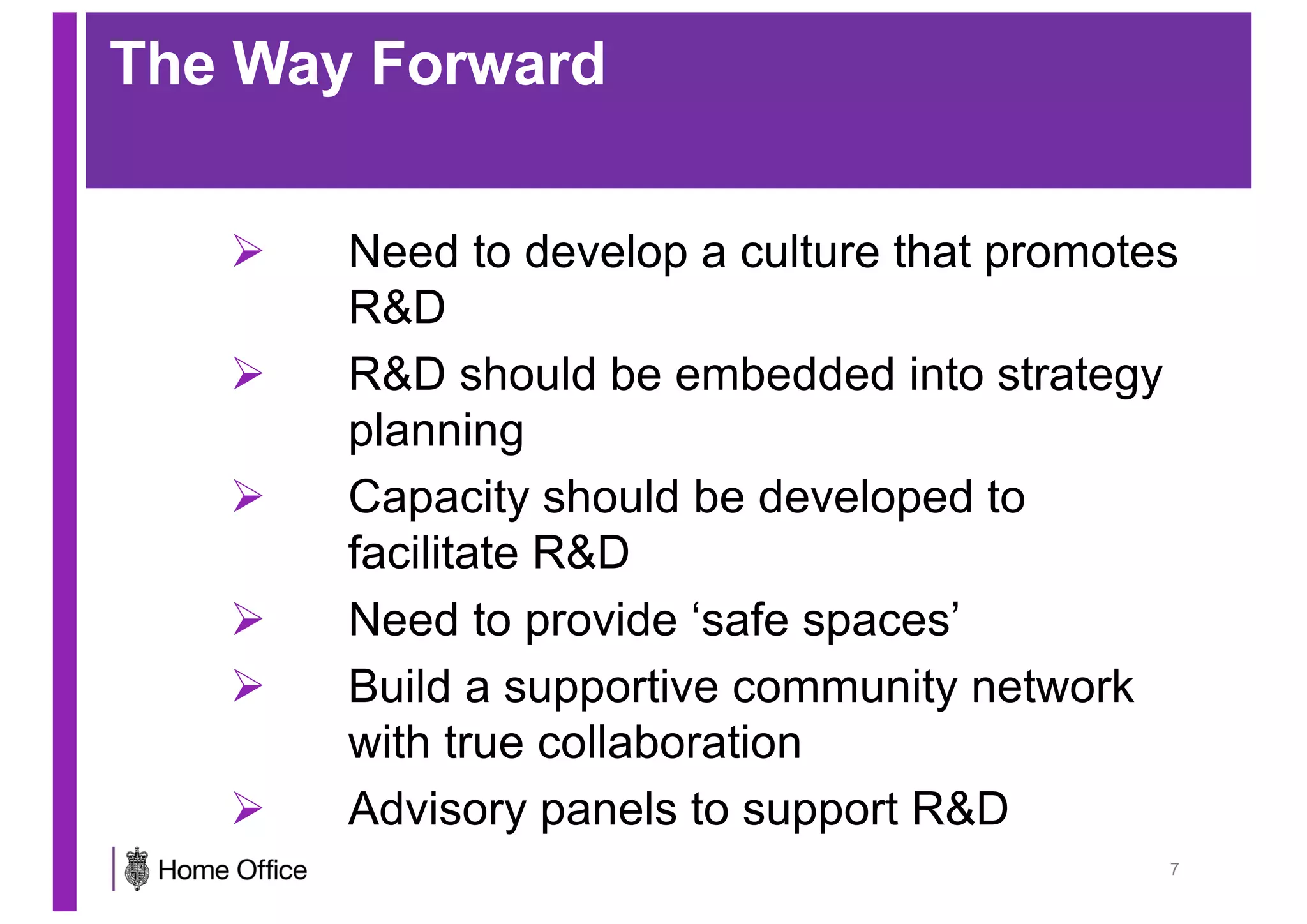 The Way Forward

➢ Need to develop a culture that promotes R&D

➢ R&D should be embedded into strategy planning

➢ Capacity should be developed to facilitate R&D

➢ Need to provide ‘safe spaces’

➢ Build a supportive community network with true collaboration

➢ Advisory panels to support R&D

Home Office

7